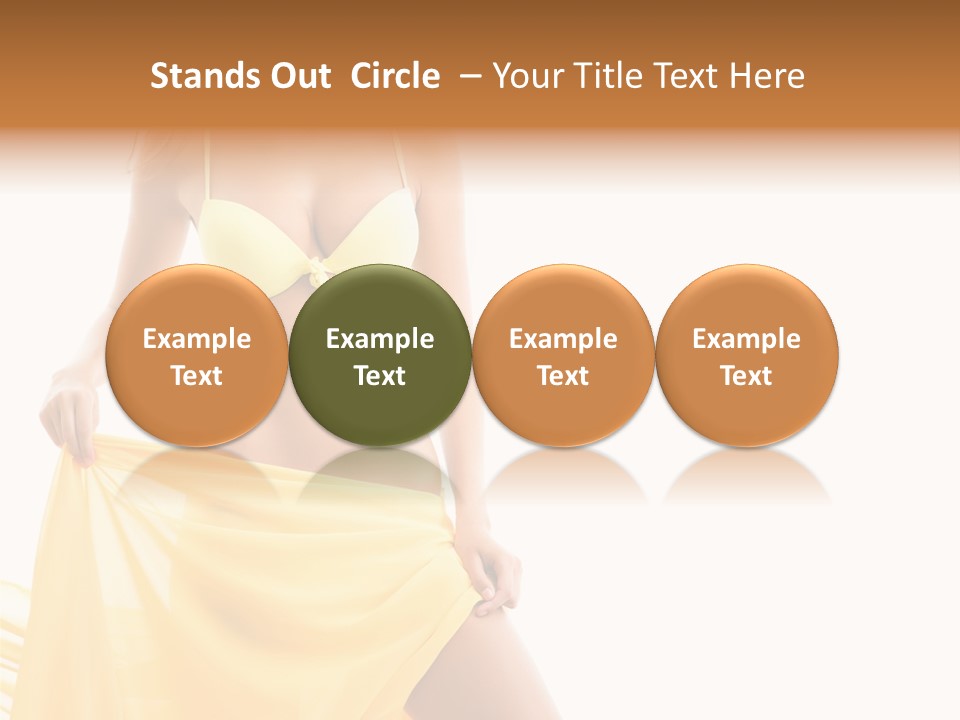 Stands Out Circle – Your Title Text Here

Example Text

Example Text

Example Text

Example Text